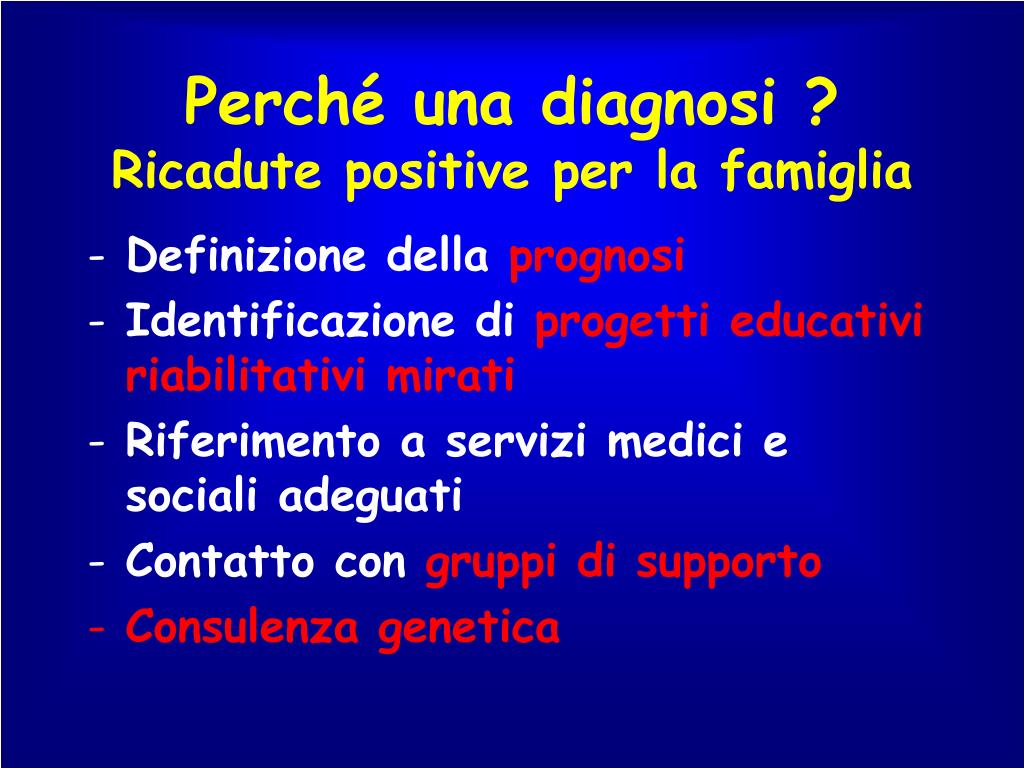 Perché una diagnosi ?
Ricadute positive per la famiglia

- Definizione della prognosi
- Identificazione di progetti educativi riabilitativi mirati
- Riferimento a servizi medici e sociali adeguati
- Contatto con gruppi di supporto
- Consulenza genetica